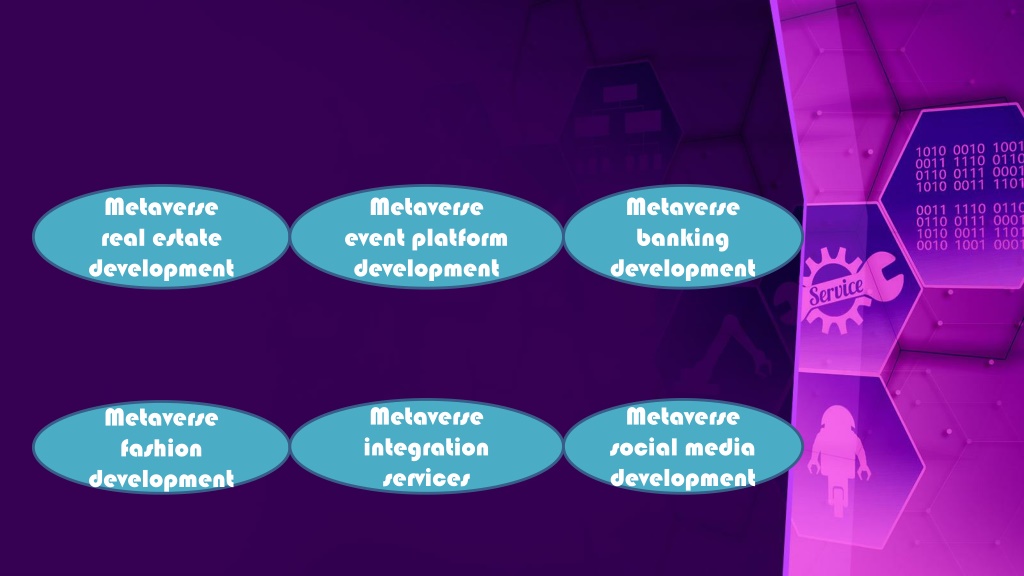 Metaverse real estate development

Metaverse event platform development

Metaverse banking development

Metaverse fashion development

Metaverse integration services

Metaverse social media development

1010 0010 1001
0011 1110 0110
0110 0111 0001
1010 0011 1101

0011 1110 0110
0110 0111 0001
1010 0011 1101
0010 1001 0001

Service